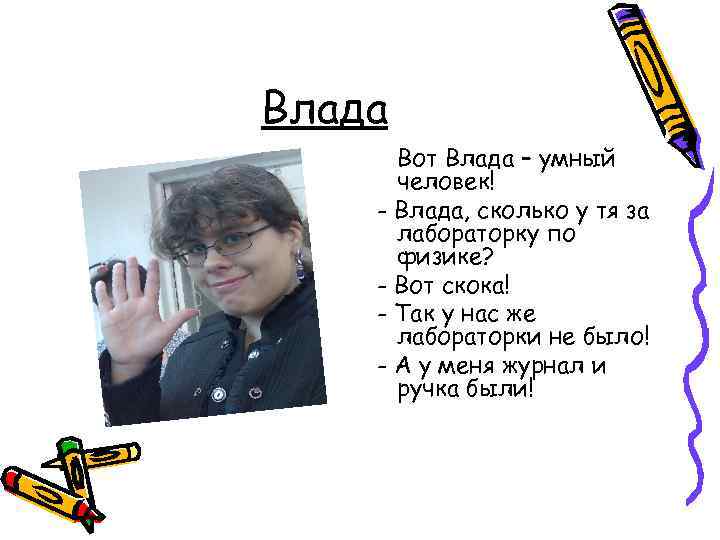 Влада

Вот Влада – умный человек!

- Влада, сколько у тя за лабораторку по физике?
- Вот скока!
- Так у нас же лабораторки не было!
- А у меня журнал и ручка были!